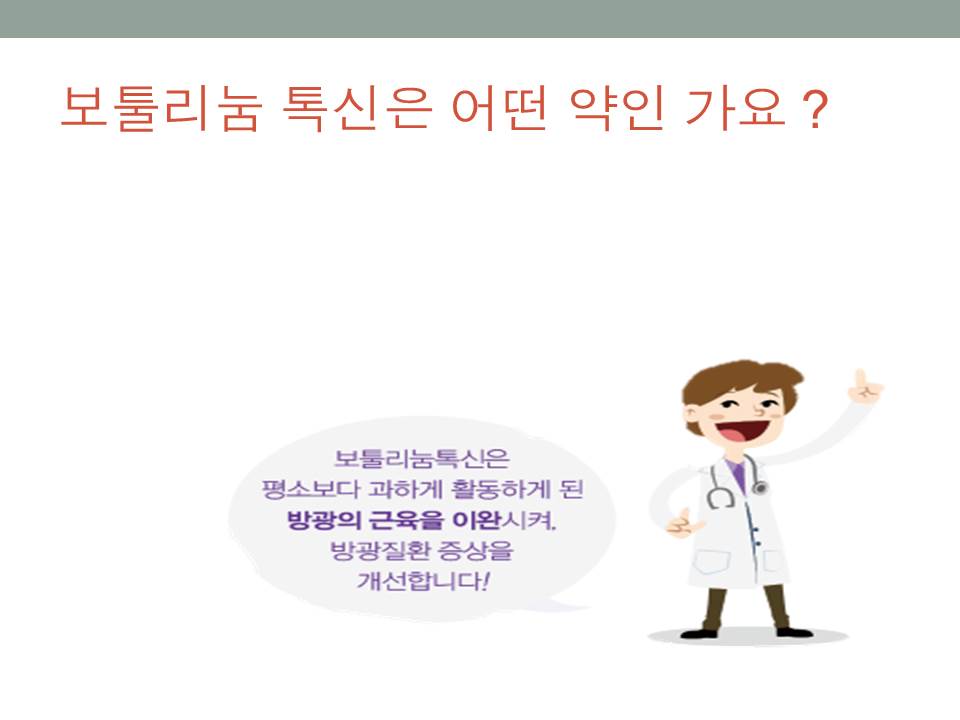 보툴리눔 톡신은 어떤 약인 가요 ?

보툴리눔톡신은
평소보다 과하게 활동하게 된
방광의 근육을 이완시켜,
방광질환 증상을
개선합니다!